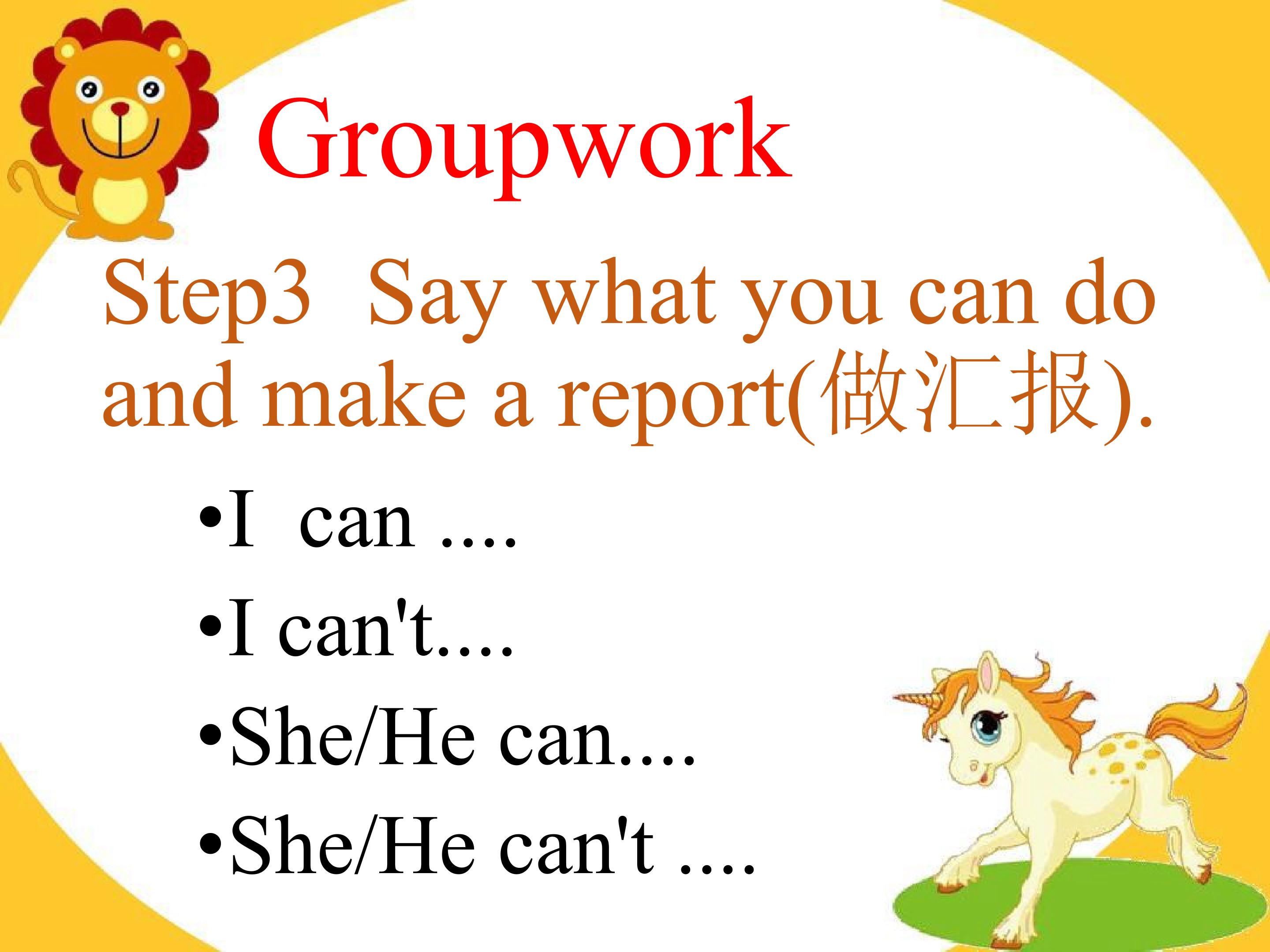 Groupwork

Step3 Say what you can do and make a report(做汇报).

•I can ....

•I can't....

•She/He can....

•She/He can't ....